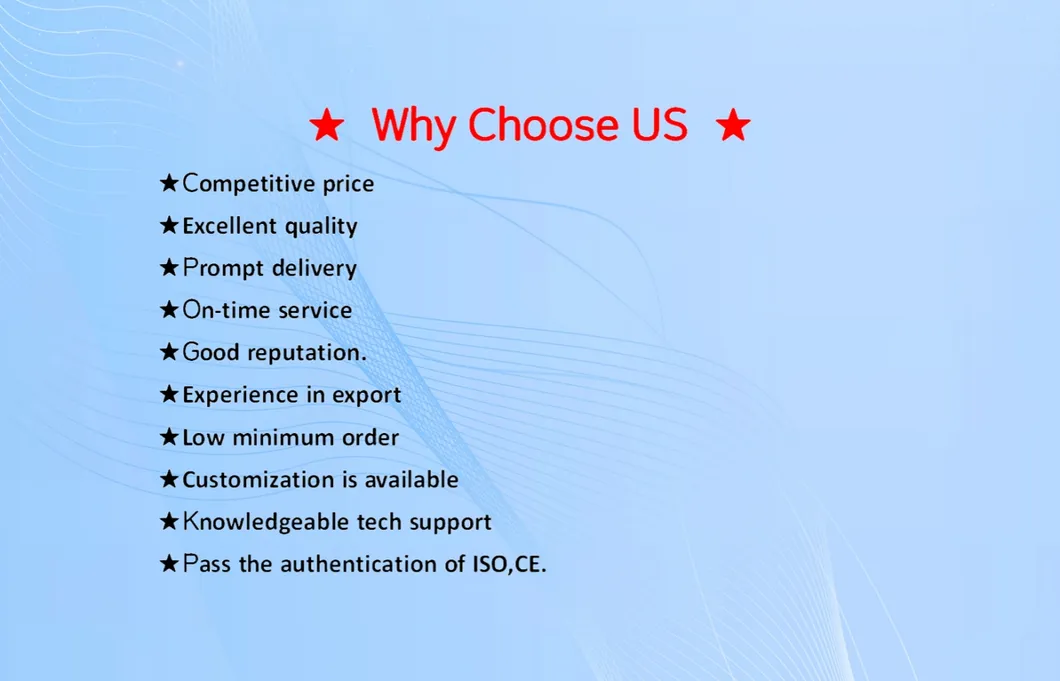 ★ Why Choose US ★

★Competitive price
★Excellent quality
★Prompt delivery
★On-time service
★Good reputation.
★Experience in export
★Low minimum order
★Customization is available
★Knowledgeable tech support
★Pass the authentication of ISO,CE.